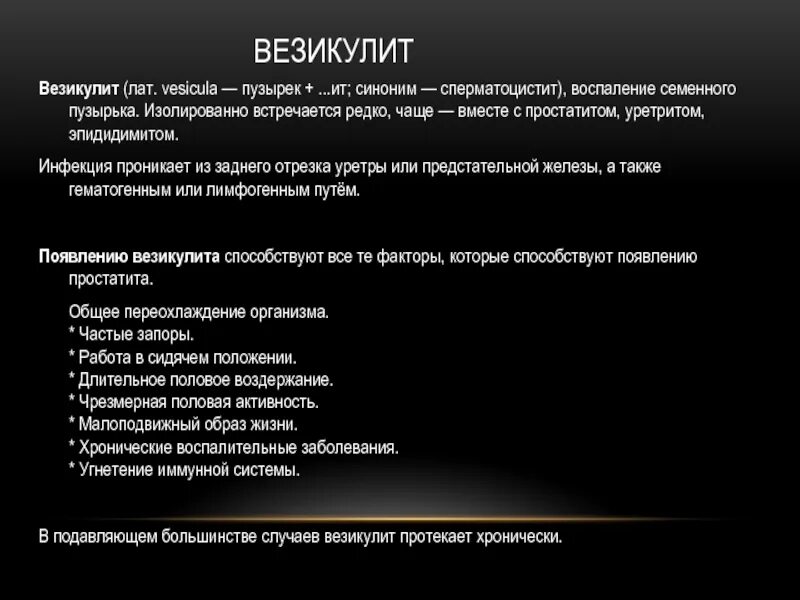 ВЕЗИКУЛИТ

Везикулит (лат. vesicula — пузырек + ...ит; синоним — сперматоцистит), воспаление семенного пузырька. Изолированно встречается редко, чаще — вместе с простатитом, уретритом, эпидидимитом.

Инфекция проникает из заднего отрезка уретры или предстательной железы, а также гематогенным или лимфогенным путём.

Появлению везикулита способствуют все те факторы, которые способствуют появлению простатита.

Общее переохлаждение организма.
* Частые запоры.
* Работа в сидячем положении.
* Длительное половое воздержание.
* Чрезмерная половая активность.
* Малоподвижный образ жизни.
* Хронические воспалительные заболевания.
* Угнетение иммунной системы.

В подавляющем большинстве случаев везикулит протекает хронически.